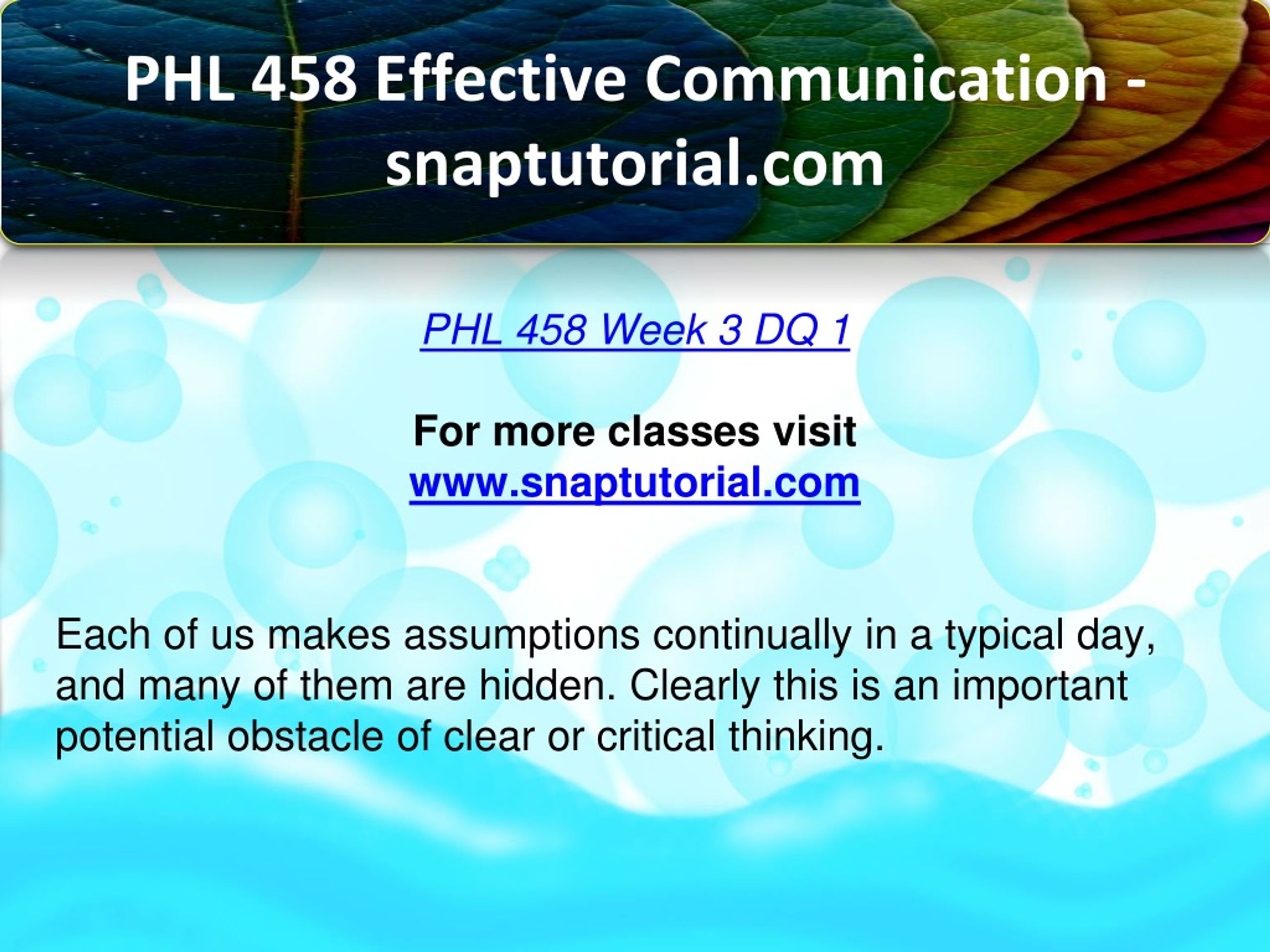 PHL 458 Effective Communication - snaptutorial.com

PHL 458 Week 3 DQ 1

For more classes visit
www.snaptutorial.com

Each of us makes assumptions continually in a typical day, and many of them are hidden. Clearly this is an important potential obstacle of clear or critical thinking.